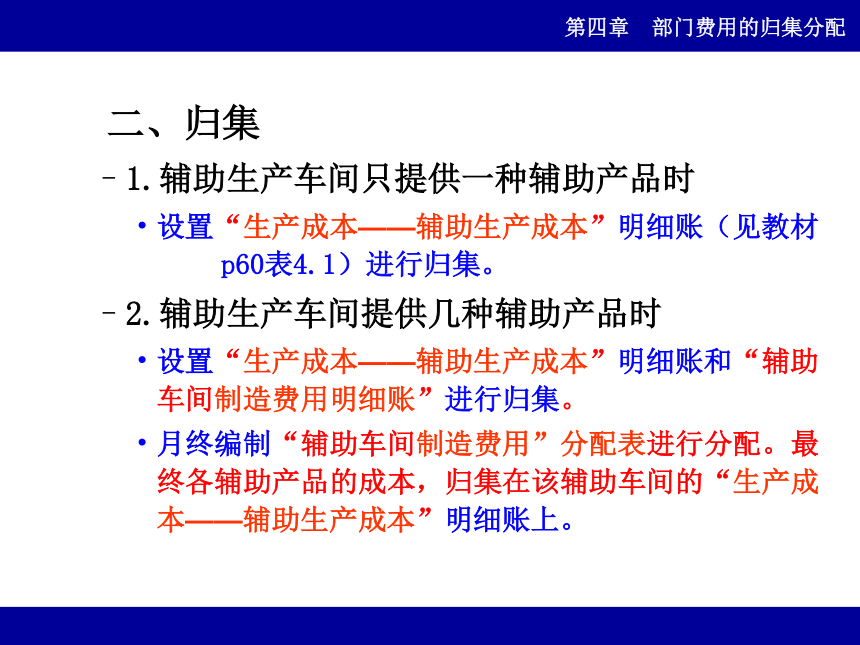 第四章　部门费用的归集分配

二、归集

– 1.辅助生产车间只提供一种辅助产品时

• 设置“生产成本——辅助生产成本”明细账（见教材p60表4.1）进行归集。

– 2.辅助生产车间提供几种辅助产品时

• 设置“生产成本——辅助生产成本”明细账和“辅助车间制造费用明细账”进行归集。

• 月终编制“辅助车间制造费用”分配表进行分配。最终各辅助产品的成本，归集在该辅助车间的“生产成本——辅助生产成本”明细账上。